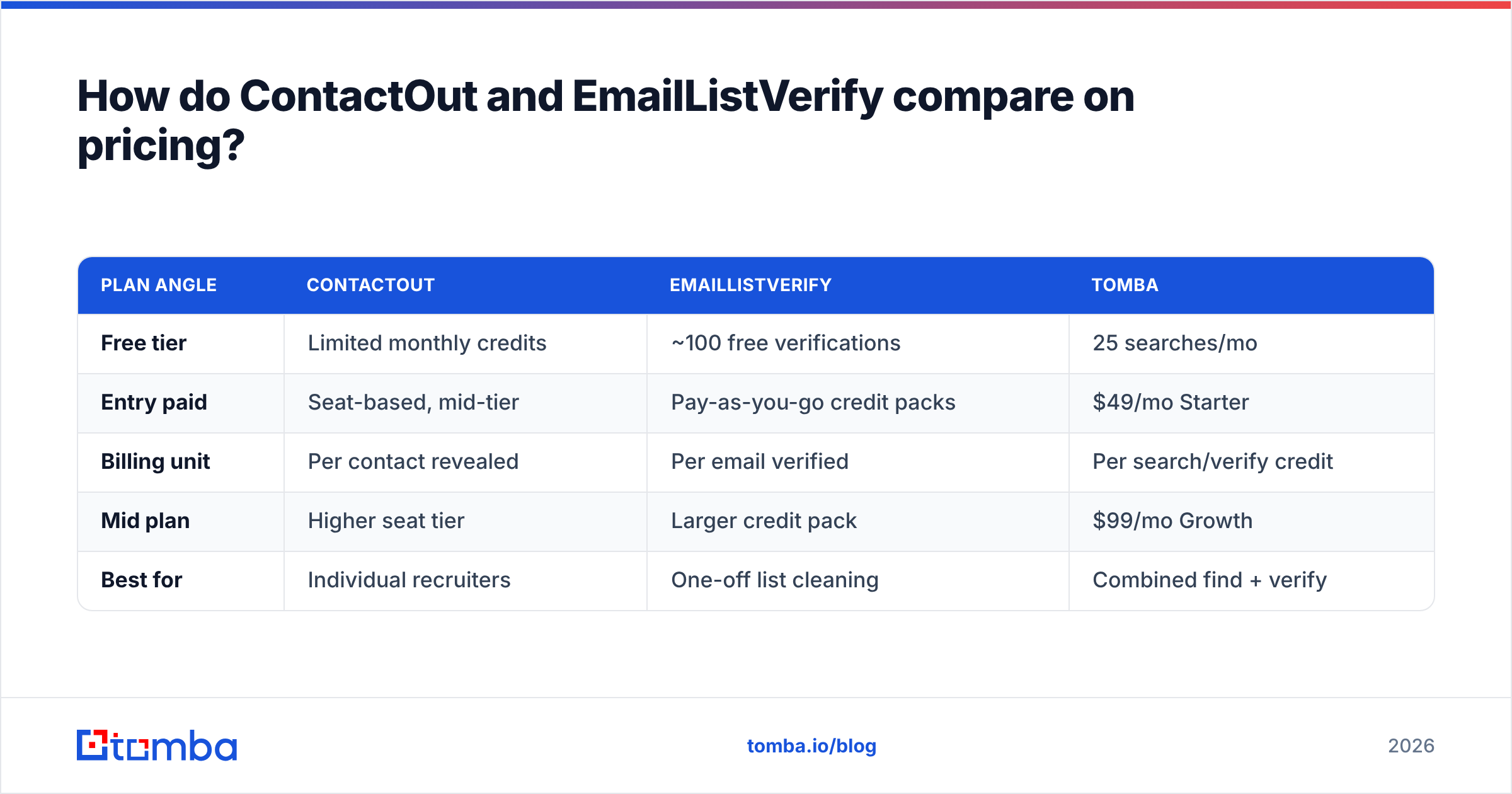 How do ContactOut and EmailListVerify compare on pricing?

| PLAN ANGLE | CONTACTOUT | EMAILLISTVERIFY | TOMBA |
|---|---|---|---|
| Free tier | Limited monthly credits | ~100 free verifications | 25 searches/mo |
| Entry paid | Seat-based, mid-tier | Pay-as-you-go credit packs | \$49/mo Starter |
| Billing unit | Per contact revealed | Per email verified | Per search/verify credit |
| Mid plan | Higher seat tier | Larger credit pack | \$99/mo Growth |
| Best for | Individual recruiters | One-off list cleaning | Combined find + verify |

tomba

tomba.io/blog

2026